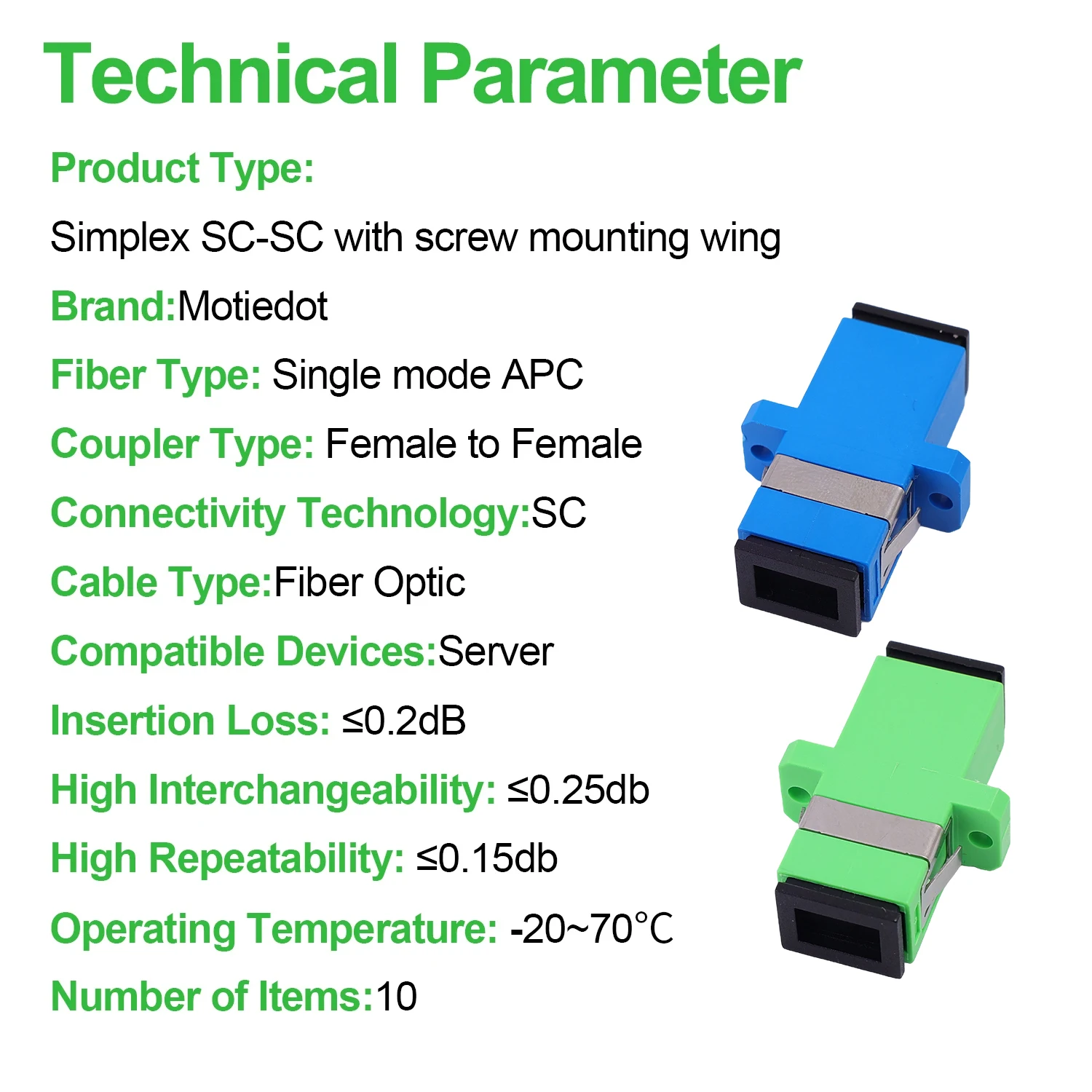 Technical Parameter

Product Type:

Simplex SC-SC with screw mounting wing

Brand:Motiedot

Fiber Type: Single mode APC

Coupler Type: Female to Female

Connectivity Technology:SC

Cable Type:Fiber Optic

Compatible Devices:Server

Insertion Loss: ≤0.2dB

High Interchangeability: ≤0.25db

High Repeatability: ≤0.15db

Operating Temperature: -20~70°C

Number of Items:10